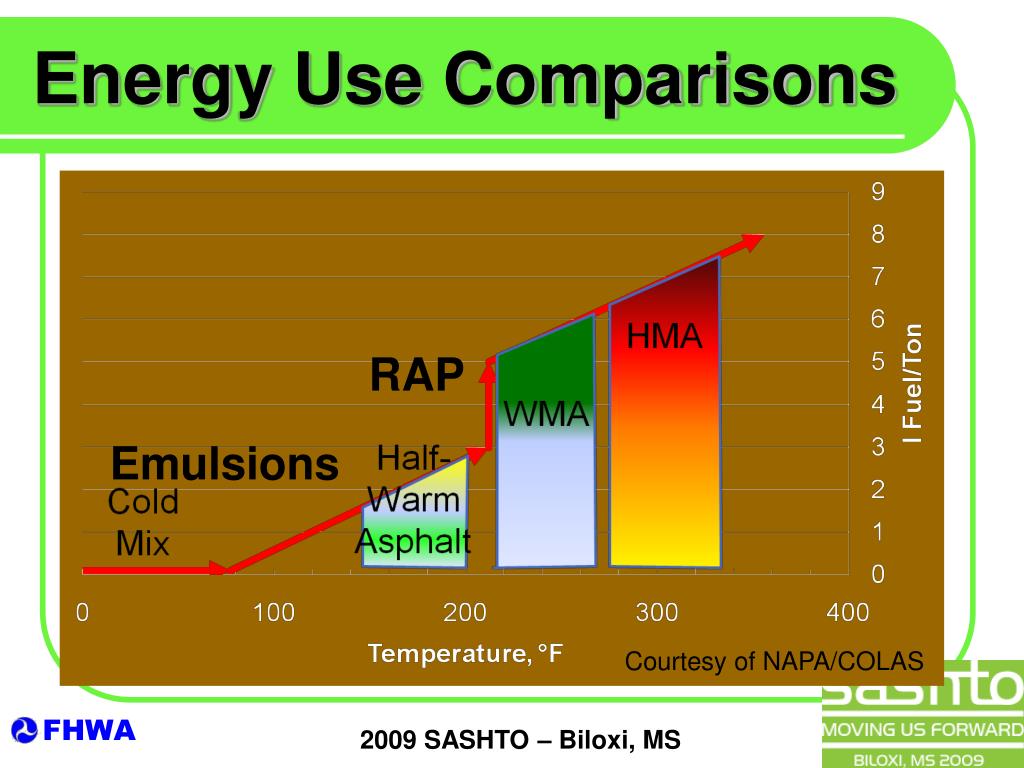 Energy Use Comparisons

9
8
7
6
5
4
3
2
1
0

l Fuel/Ton

HMA

RAP

WMA

Emulsions

Half-Warm Asphalt

Cold Mix

0
100
200
300
400

Temperature, °F

Courtesy of NAPA/COLAS

FHWA

2009 SASHTO – Biloxi, MS

sashto
MOVING US FORWARD
BILOXI, MS 2009